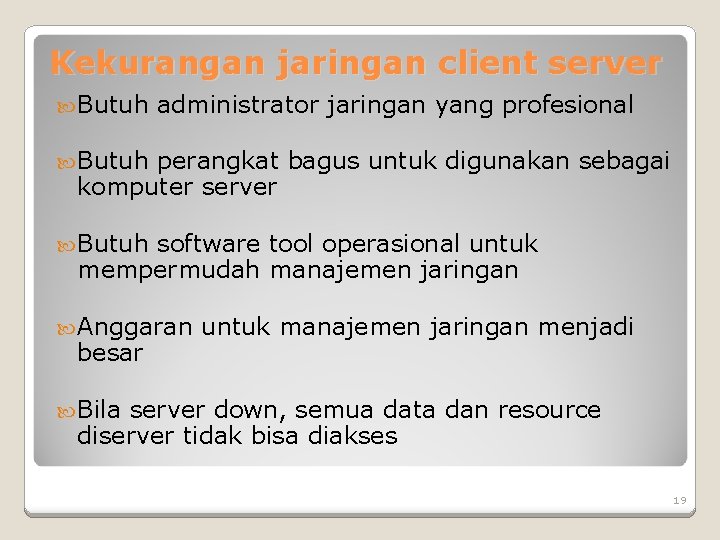 Kekurangan jaringan client server

Butuh administrator jaringan yang profesional

Butuh perangkat bagus untuk digunakan sebagai komputer server

Butuh software tool operasional untuk mempermudah manajemen jaringan

Anggaran untuk manajemen jaringan menjadi besar

Bila server down, semua data dan resource diserver tidak bisa diakses

19